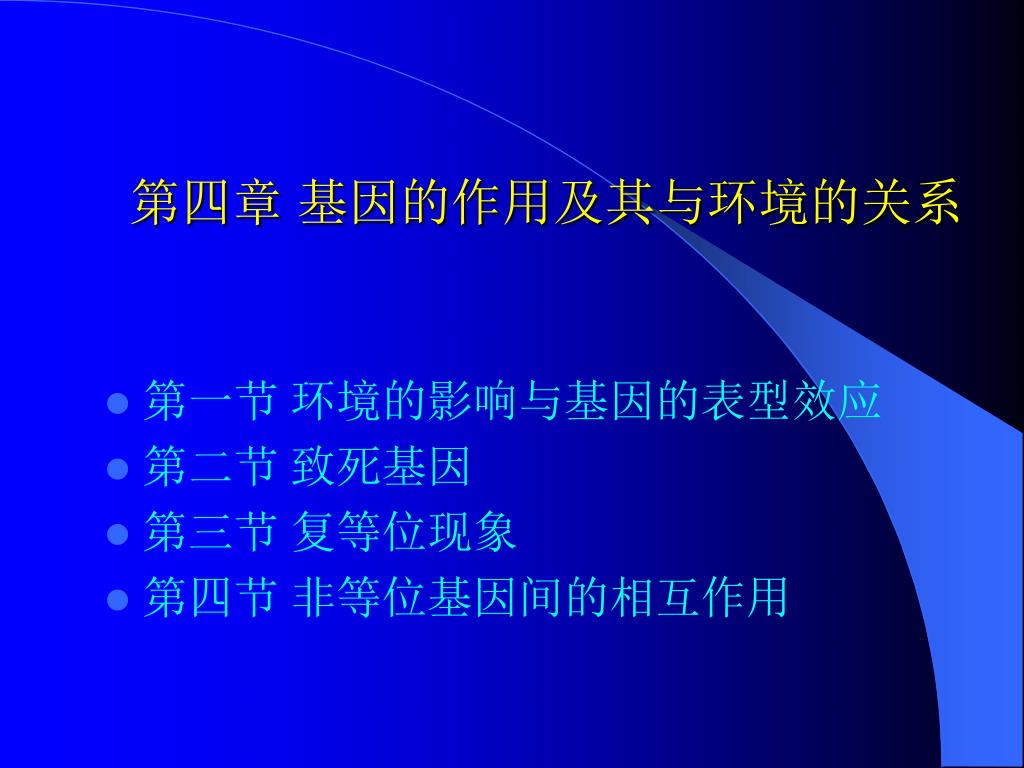 第四章 基因的作用及其与环境的关系

- 第一节 环境的影响与基因的表型效应
- 第二节 致死基因
- 第三节 复等位现象
- 第四节 非等位基因间的相互作用